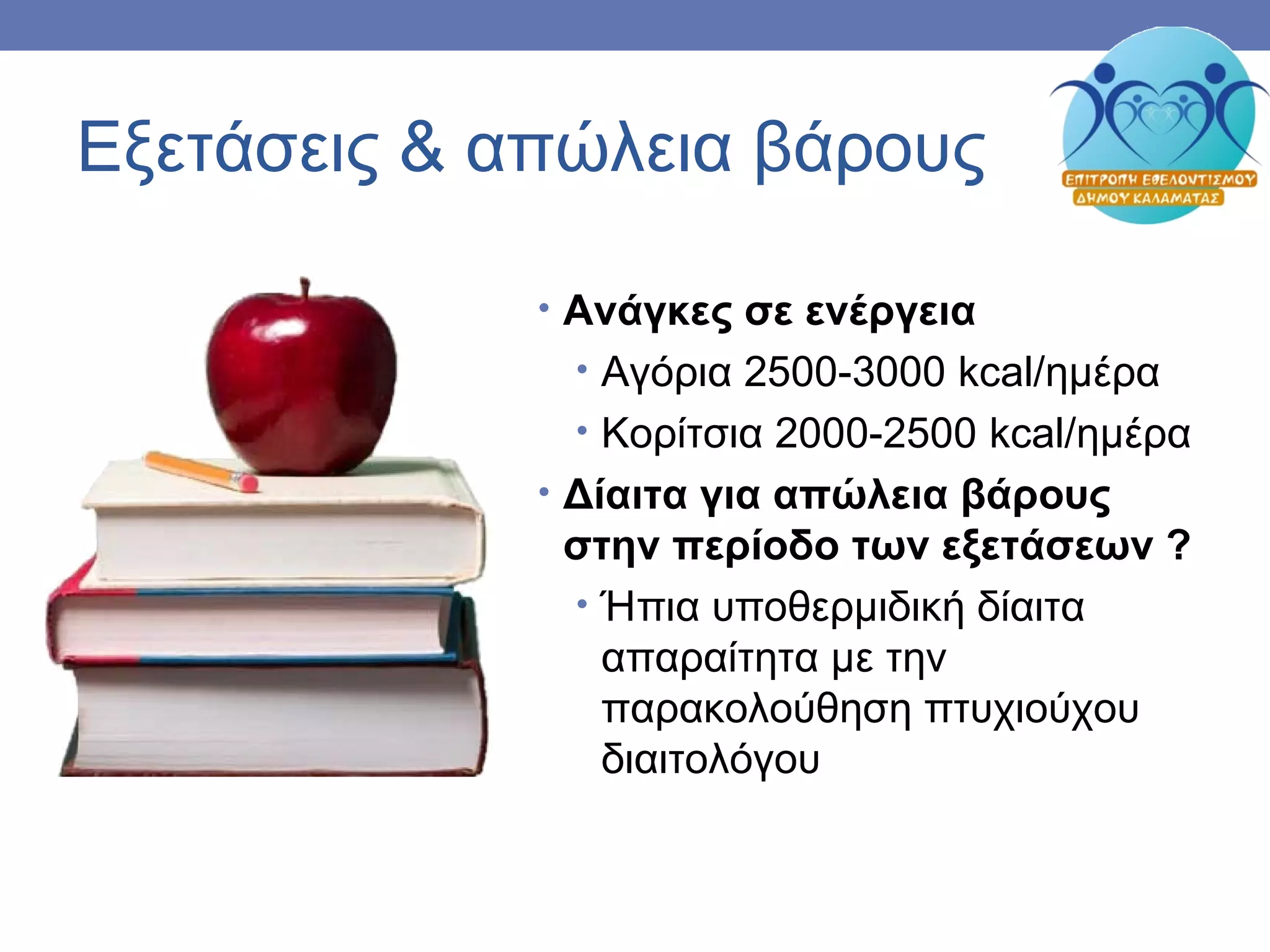 Εξετάσεις & απώλεια βάρους

ΕΠΙΤΡΟΠΗ ΕΘΕΛΟΝΤΙΣΜΟΥ ΔΗΜΟΥ ΚΑΛΑΜΑΤΑΣ

• Ανάγκες σε ενέργεια
  • Αγόρια 2500-3000 kcal/ημέρα
  • Κορίτσια 2000-2500 kcal/ημέρα
• Δίαιτα για απώλεια βάρους στην περίοδο των εξετάσεων ?
  • Ήπια υποθερμιδική δίαιτα απαραίτητα με την παρακολούθηση πτυχιούχου διαιτολόγου